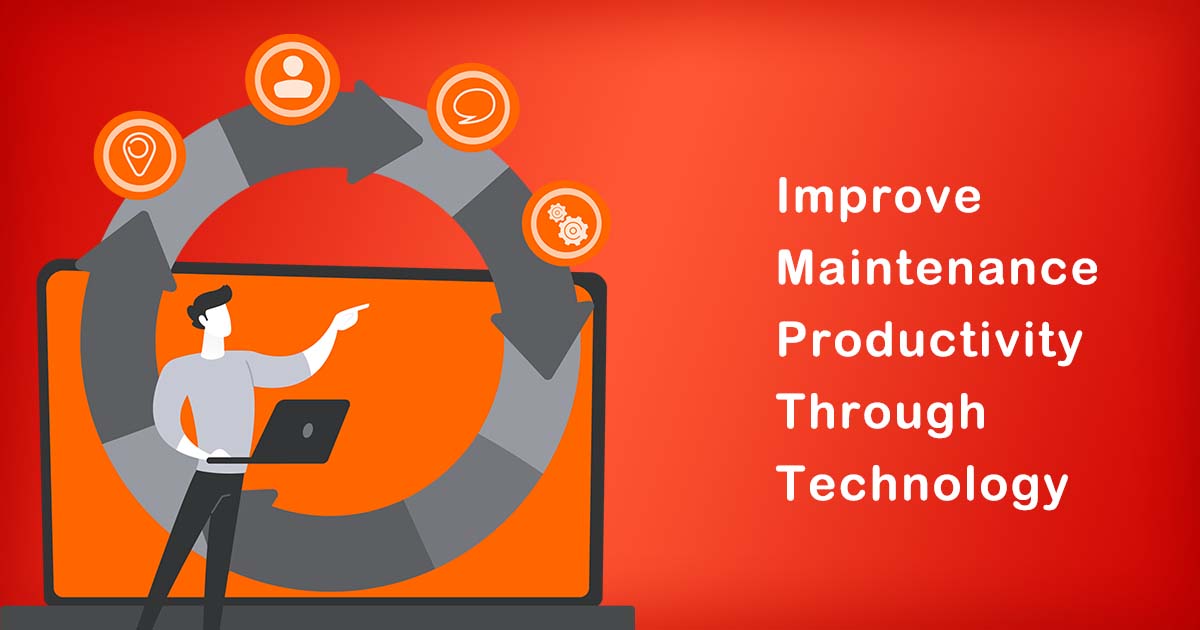 Improve Maintenance Productivity Through Technology